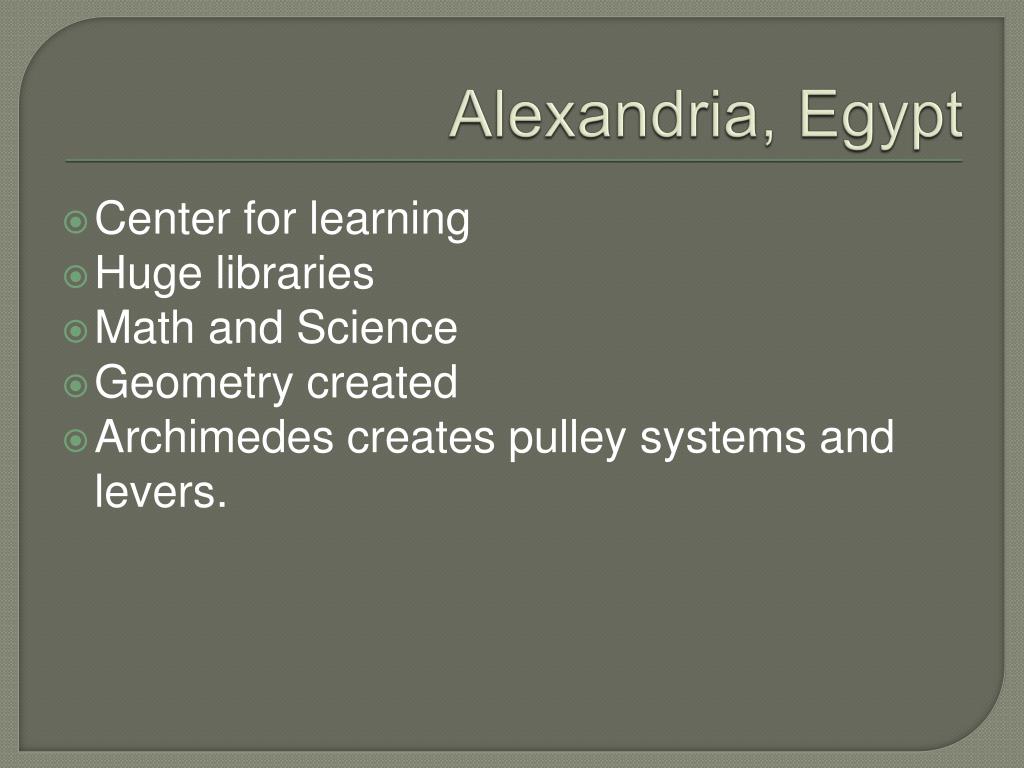 Alexandria, Egypt

Center for learning
Huge libraries
Math and Science
Geometry created
Archimedes creates pulley systems and levers.